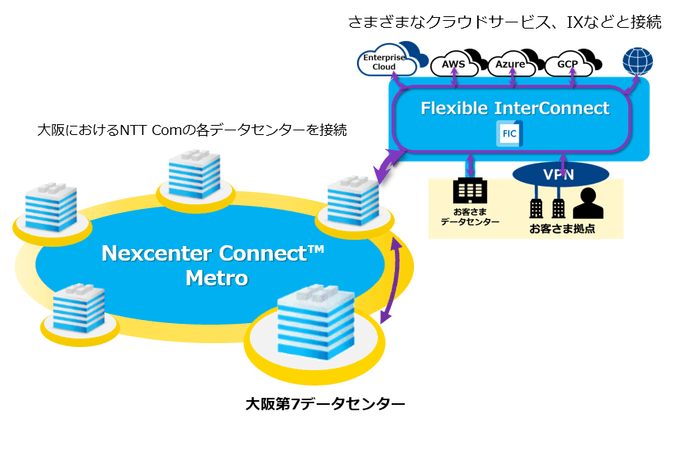 さまざまなクラウドサービス、IXなどと接続

Enterprise Cloud

AWS

Azure

GCP

Flexible InterConnect

FIC

大阪におけるNTT Comの各データセンターを接続

VPN

お客さま データセンター

お客さま拠点

Nexcenter Connect™ Metro

大阪第7データセンター